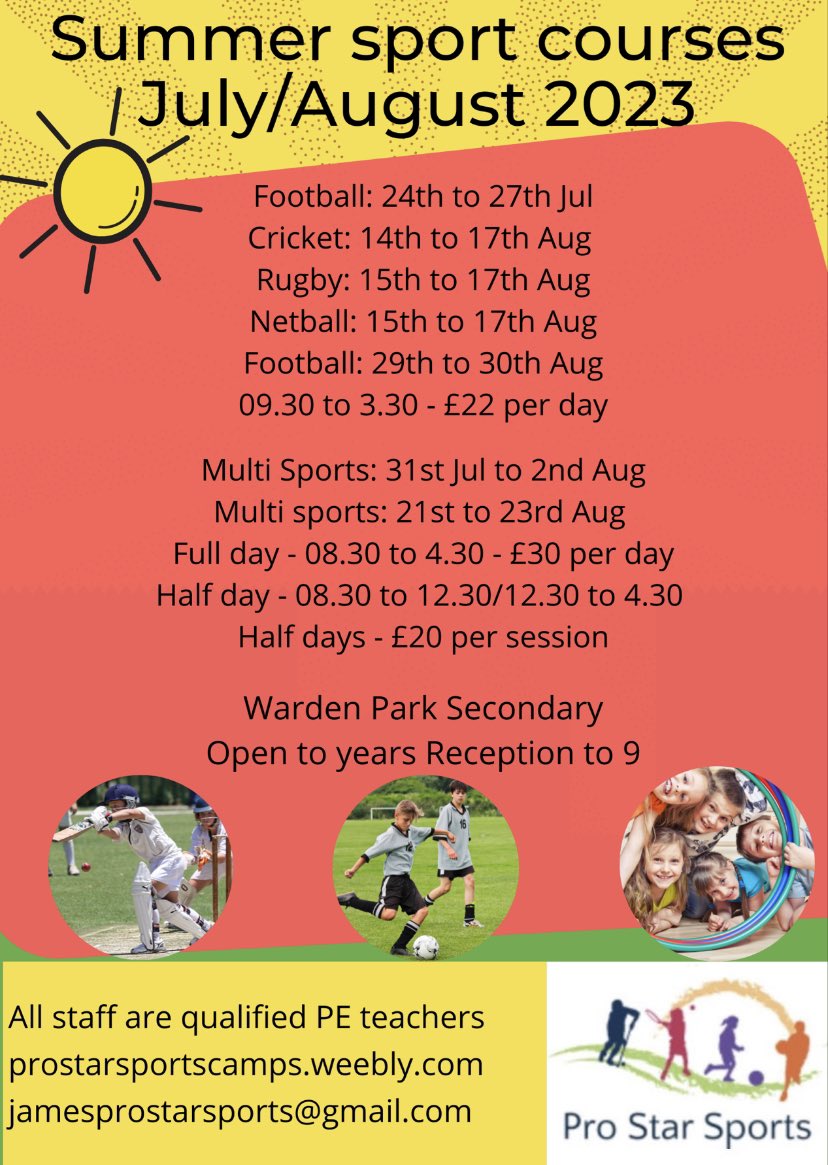 Summer sport courses
July/August 2023

Football: 24th to 27th Jul
Cricket: 14th to 17th Aug
Rugby: 15th to 17th Aug
Netball: 15th to 17th Aug
Football: 29th to 30th Aug
09.30 to 3.30 - £22 per day

Multi Sports: 31st Jul to 2nd Aug
Multi sports: 21st to 23rd Aug
Full day - 08.30 to 4.30 - £30 per day
Half day - 08.30 to 12.30/12.30 to 4.30
Half days - £20 per session

Warden Park Secondary
Open to years Reception to 9

All staff are qualified PE teachers
prostarsportscamps.weebly.com
jamesprostarsports@gmail.com

Pro Star Sports